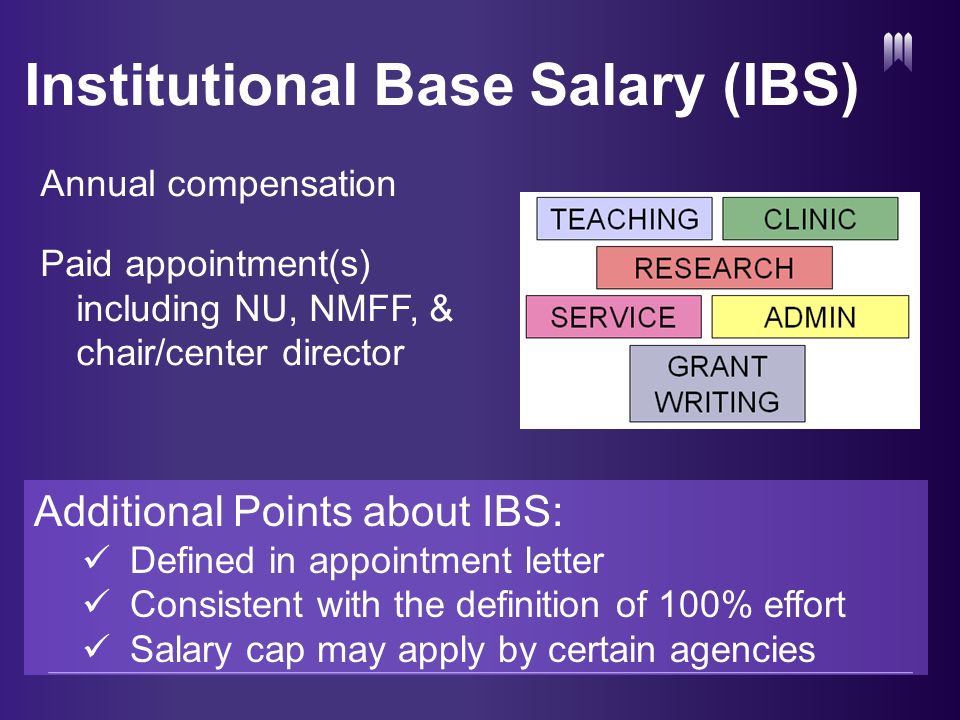 Institutional Base Salary (IBS)

Annual compensation

Paid appointment(s) including NU, NMFF, & chair/center director

TEACHING
CLINIC
RESEARCH
SERVICE
ADMIN
GRANT WRITING

Additional Points about IBS:
✓ Defined in appointment letter
✓ Consistent with the definition of 100% effort
✓ Salary cap may apply by certain agencies